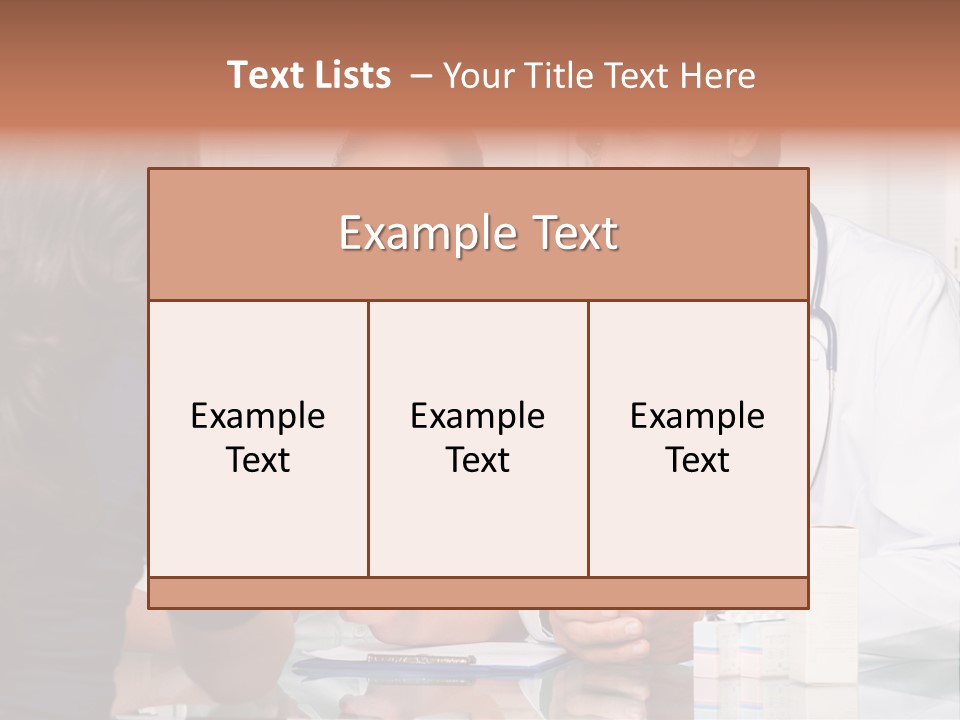 Text Lists – Your Title Text Here

Example Text

Example Text

Example Text

Example Text